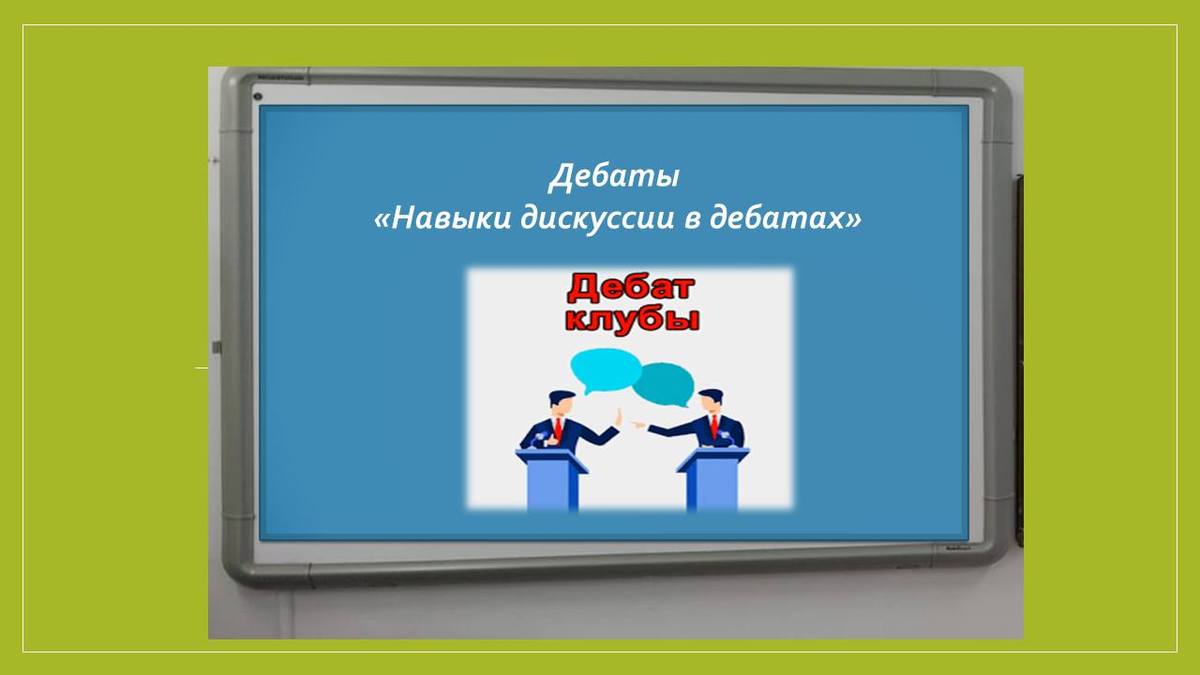 Дебаты
«Навыки дискуссии в дебатах»

Дебат
клубы